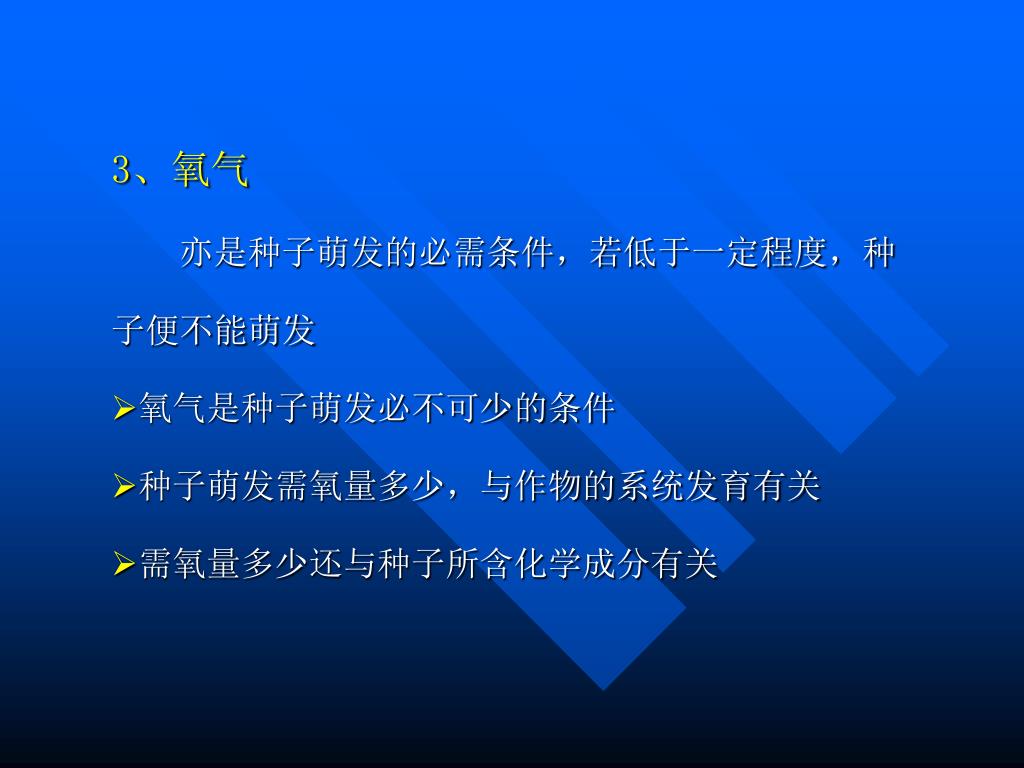 3、氧气

亦是种子萌发的必需条件，若低于一定程度，种子便不能萌发

➢氧气是种子萌发必不可少的条件

➢种子萌发需氧量多少，与作物的系统发育有关

➢需氧量多少还与种子所含化学成分有关